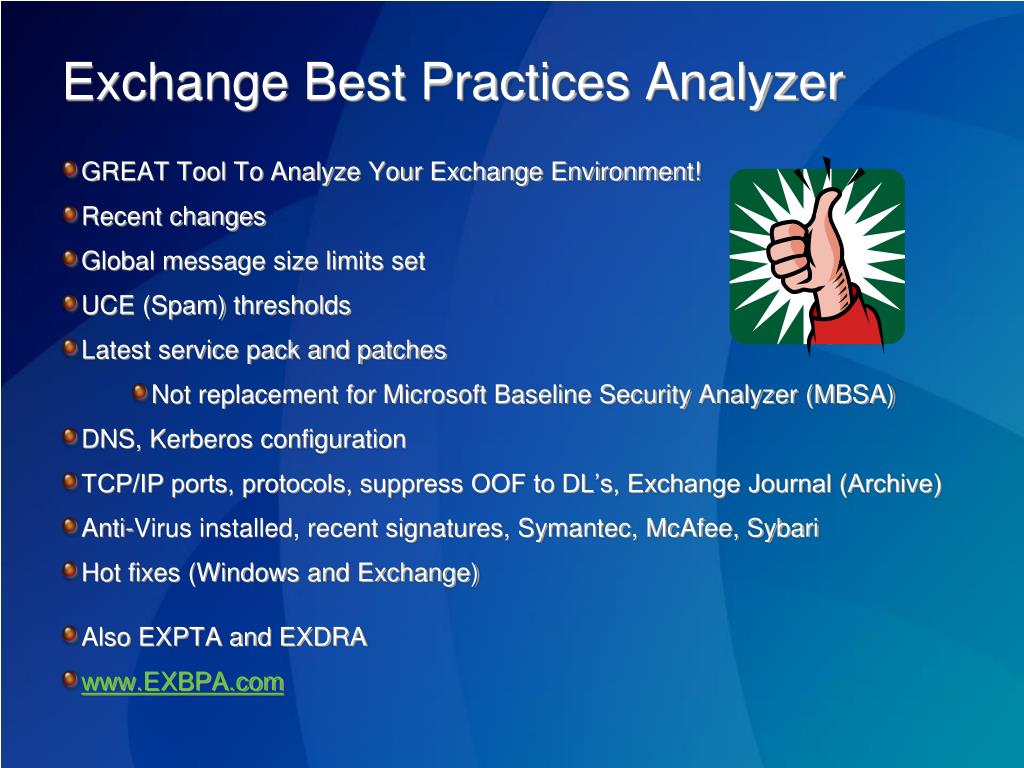 Exchange Best Practices Analyzer

GREAT Tool To Analyze Your Exchange Environment!

Recent changes

Global message size limits set

UCE (Spam) thresholds

Latest service pack and patches

Not replacement for Microsoft Baseline Security Analyzer (MBSA)

DNS, Kerberos configuration

TCP/IP ports, protocols, suppress OOF to DL's, Exchange Journal (Archive)

Anti-Virus installed, recent signatures, Symantec, McAfee, Sybari

Hot fixes (Windows and Exchange)

Also EXPTA and EXDRA

www.EXBPA.com